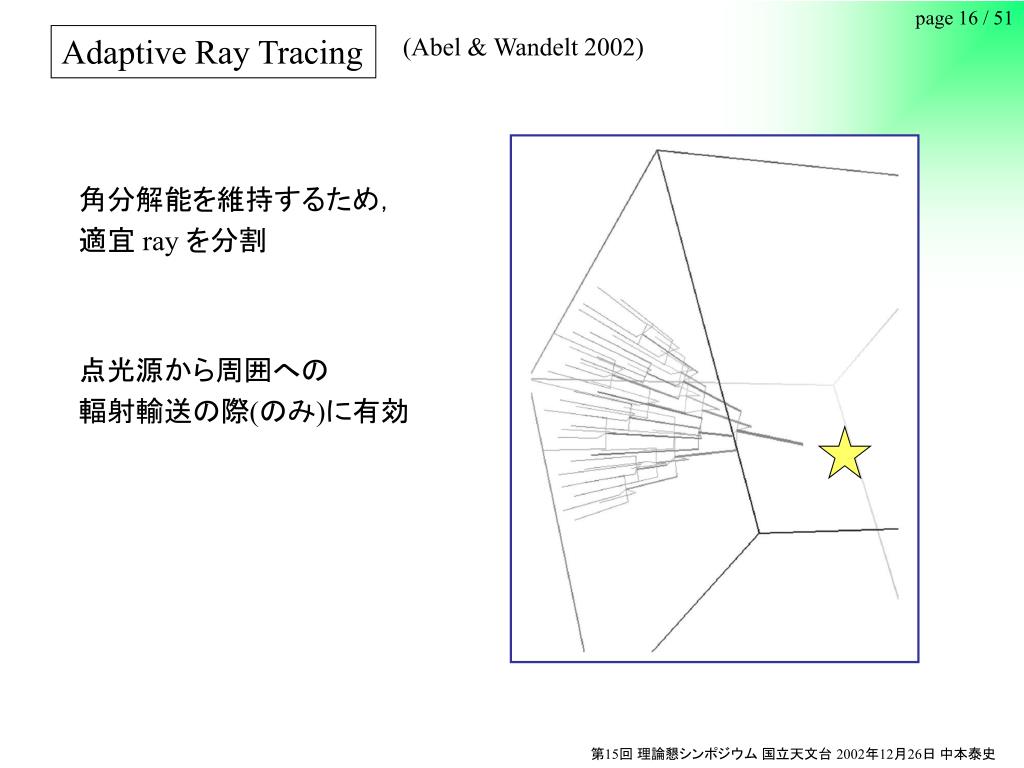 page 16 / 51

Adaptive Ray Tracing

(Abel & Wandelt 2002)

角分解能を維持するため，
適宜 ray を分割

点光源から周囲への
輻射輸送の際(のみ)に有効

第15回 理論懇シンポジウム 国立天文台 2002年12月26日 中本泰史